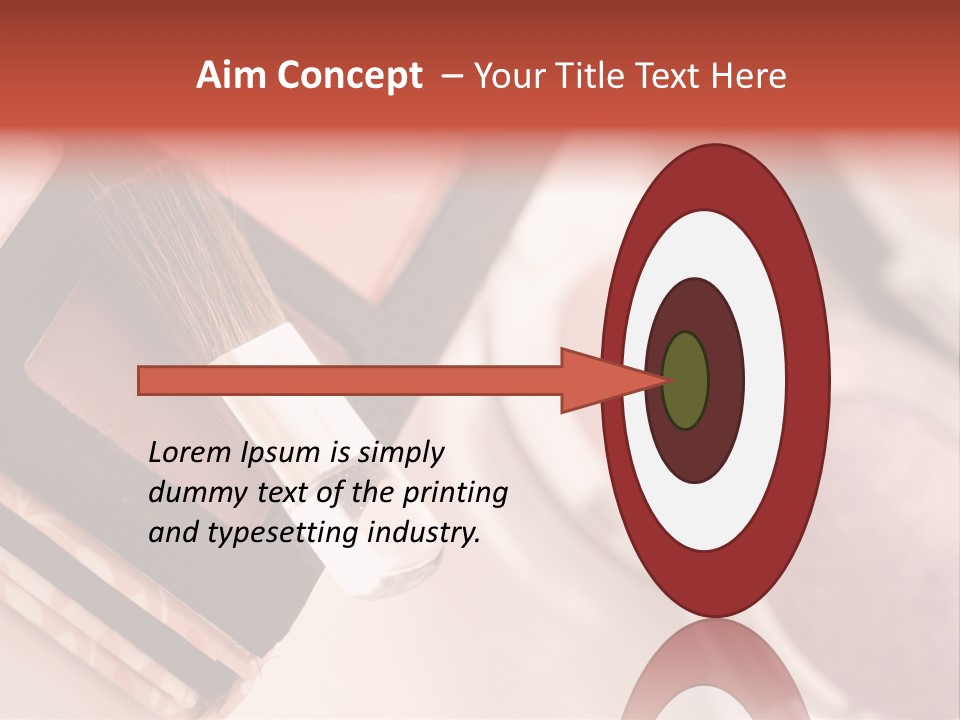 Aim Concept – Your Title Text Here

Lorem Ipsum is simply dummy text of the printing and typesetting industry.